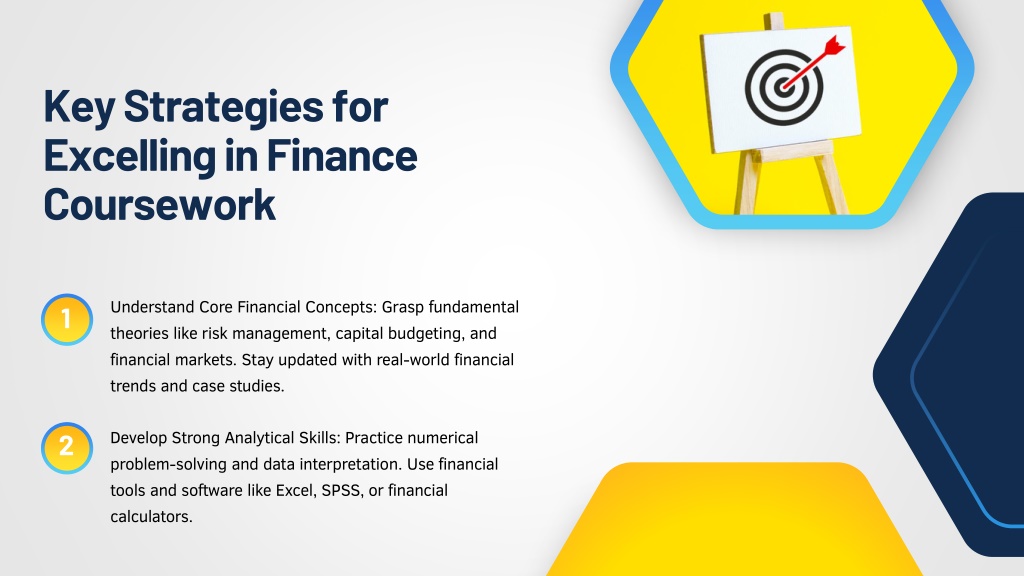 Key Strategies for Excelling in Finance Coursework

1

Understand Core Financial Concepts: Grasp fundamental theories like risk management, capital budgeting, and financial markets. Stay updated with real-world financial trends and case studies.

2

Develop Strong Analytical Skills: Practice numerical problem-solving and data interpretation. Use financial tools and software like Excel, SPSS, or financial calculators.